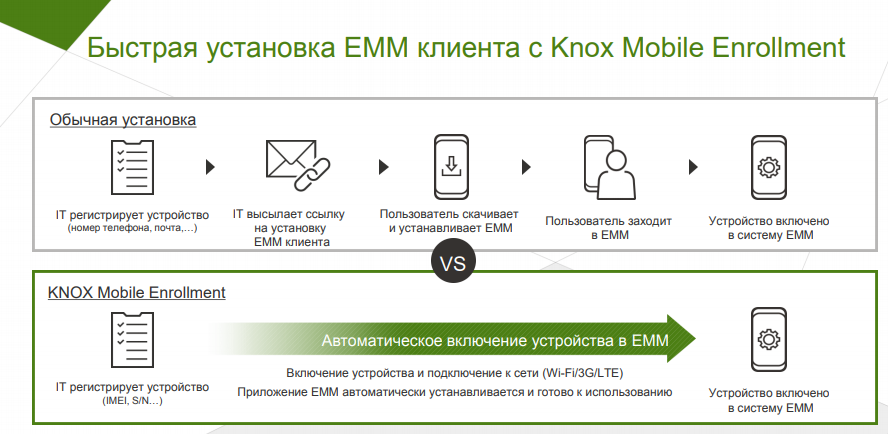 Быстрая установка EMM клиента с Knox Mobile Enrollment

Обычная установка

IT регистрирует устройство
(номер телефона, почта,…)

IT высылает ссылку на установку EMM клиента

Пользователь скачивает и устанавливает EMM

Пользователь заходит в EMM

Устройство включено в систему EMM

VS

KNOX Mobile Enrollment

IT регистрирует устройство
(IMEI, S/N…)

Автоматическое включение устройства в EMM

Включение устройства и подключение к сети (Wi-Fi/3G/LTE)
Приложение EMM автоматически устанавливается и готово к использованию

Устройство включено в систему EMM